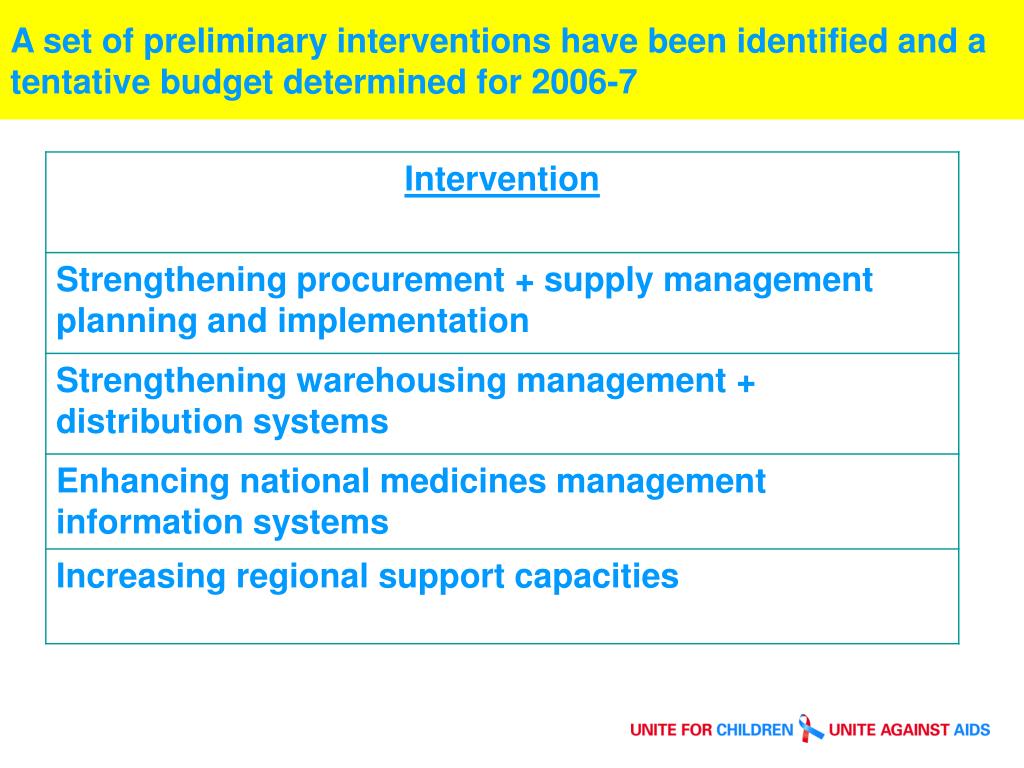 A set of preliminary interventions have been identified and a tentative budget determined for 2006-7

| Intervention |
|---|
| Strengthening procurement + supply management planning and implementation |
| Strengthening warehousing management + distribution systems |
| Enhancing national medicines management information systems |
| Increasing regional support capacities |

UNITE FOR CHILDREN UNITE AGAINST AIDS